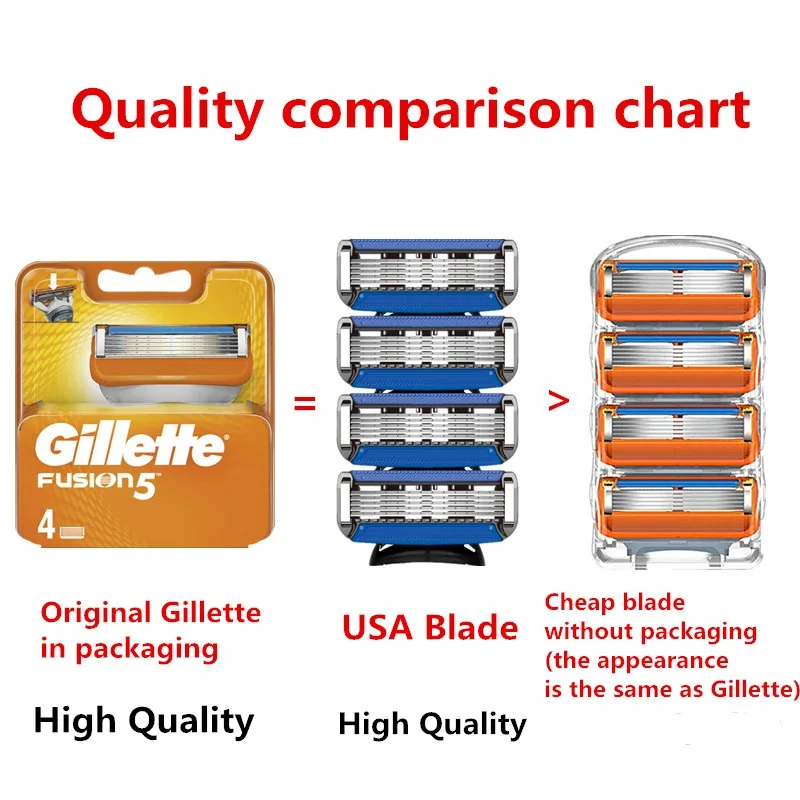 Quality comparison chart

Gillette
FUSION5
4

=

>

Original Gillette in packaging

High Quality

USA Blade

High Quality

Cheap blade without packaging (the appearance is the same as Gillette)